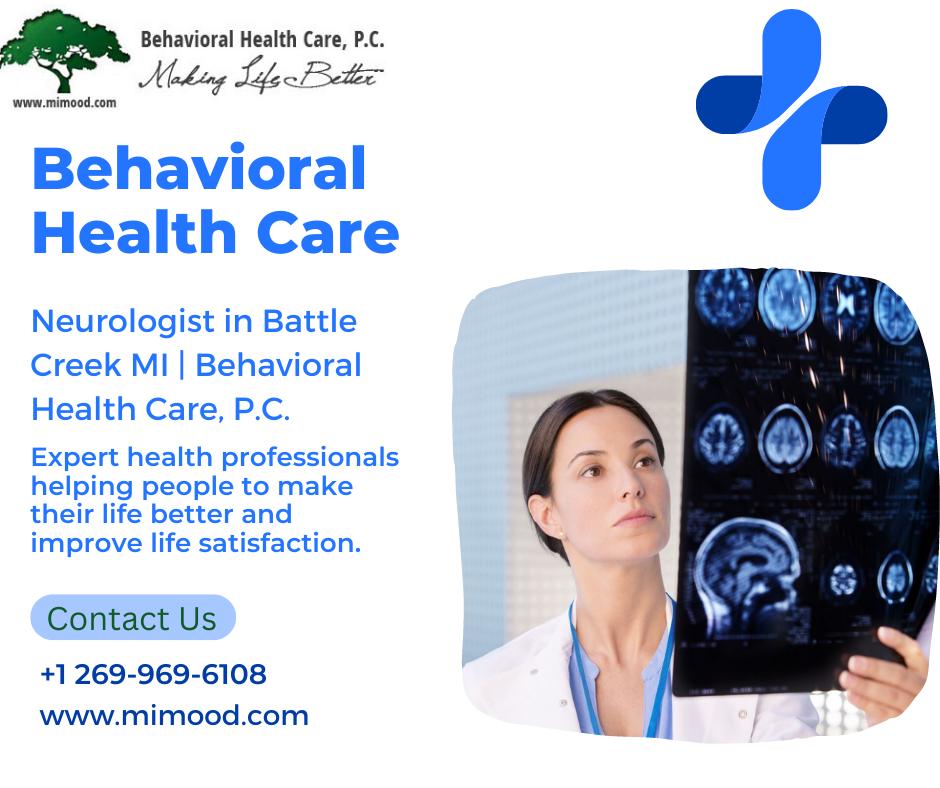 Behavioral Health Care, P.C.
Making Life Better
www.mimood.com

Behavioral Health Care

Neurologist in Battle Creek MI | Behavioral Health Care, P.C.

Expert health professionals helping people to make their life better and improve life satisfaction.

Contact Us

+1 269-969-6108
www.mimood.com